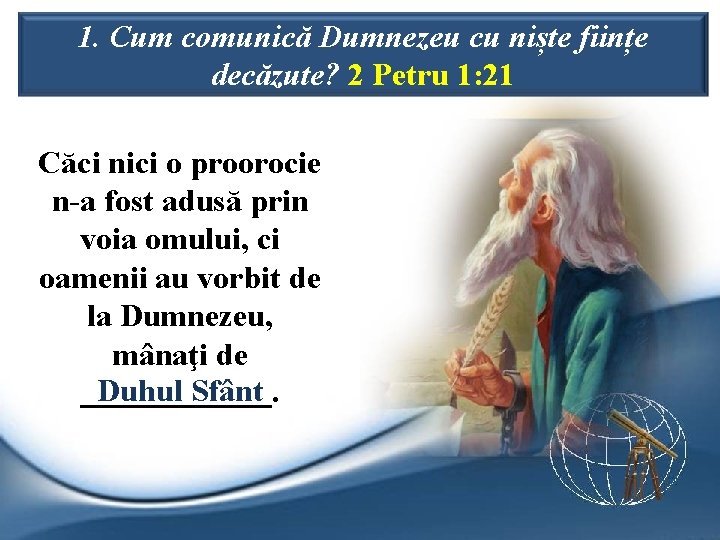 1. Cum comunică Dumnezeu cu niște ființe decăzute? 2 Petru 1:21

Căci nici o proorocie n-a fost adusă prin voia omului, ci oamenii au vorbit de la Dumnezeu, mânaţi de Duhul Sfânt.